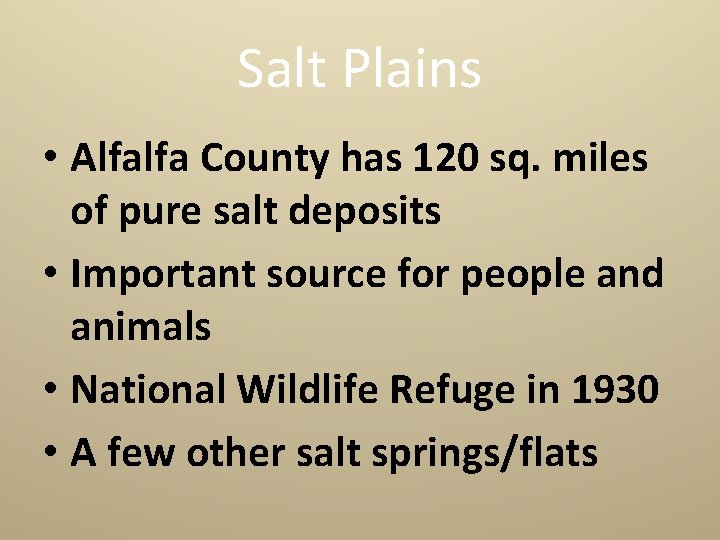 Salt Plains

• Alfalfa County has 120 sq. miles of pure salt deposits
• Important source for people and animals
• National Wildlife Refuge in 1930
• A few other salt springs/flats